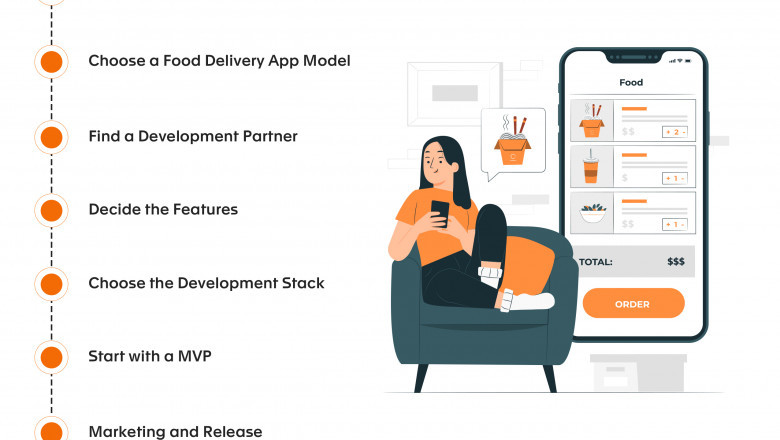 Choose a Food Delivery App Model

Find a Development Partner

Decide the Features

Choose the Development Stack

Start with a MVP

Marketing and Release

Food

$$ + 2 -

$ + 1 -

$$ + 1 -

TOTAL: $$$

ORDER